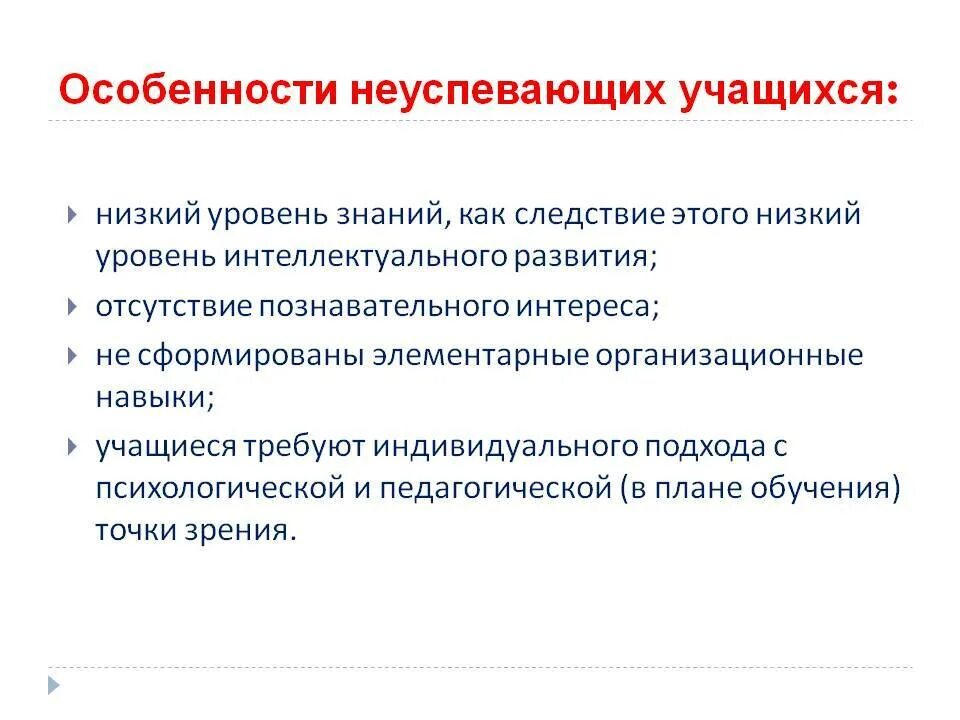 Особенности неуспевающих учащихся:

низкий уровень знаний, как следствие этого низкий уровень интеллектуального развития;

отсутствие познавательного интереса;

не сформированы элементарные организационные навыки;

учащиеся требуют индивидуального подхода с психологической и педагогической (в плане обучения) точки зрения.